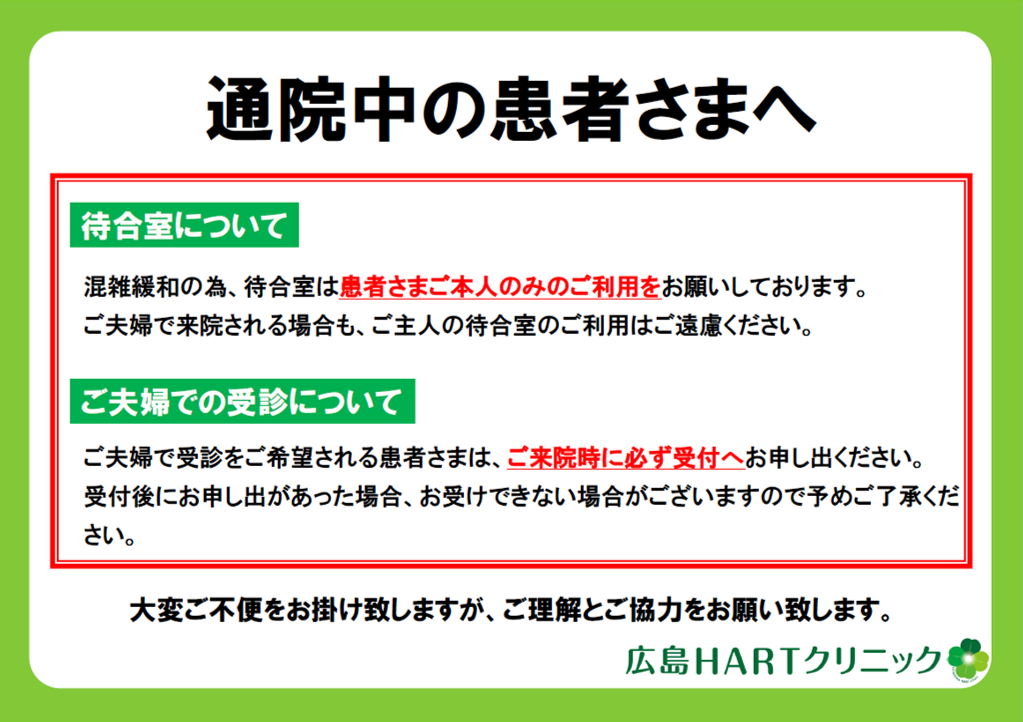 通院中の患者さまへ

待合室について

混雑緩和の為、待合室は患者さまご本人のみのご利用をお願いしております。
ご夫婦で来院される場合も、ご主人の待合室のご利用はご遠慮ください。

ご夫婦での受診について

ご夫婦で受診をご希望される患者さまは、ご来院時に必ず受付へお申し出ください。
受付後にお申し出があった場合、お受けできない場合がございますので予めご了承ください。

大変ご不便をお掛け致しますが、ご理解とご協力をお願い致します。

広島HARTクリニック